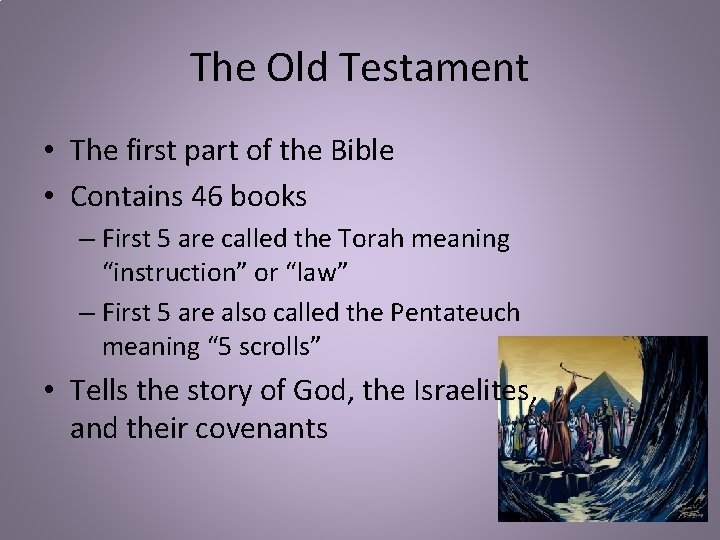 The Old Testament

• The first part of the Bible
• Contains 46 books
– First 5 are called the Torah meaning “instruction” or “law”
– First 5 are also called the Pentateuch meaning “5 scrolls”
• Tells the story of God, the Israelites, and their covenants